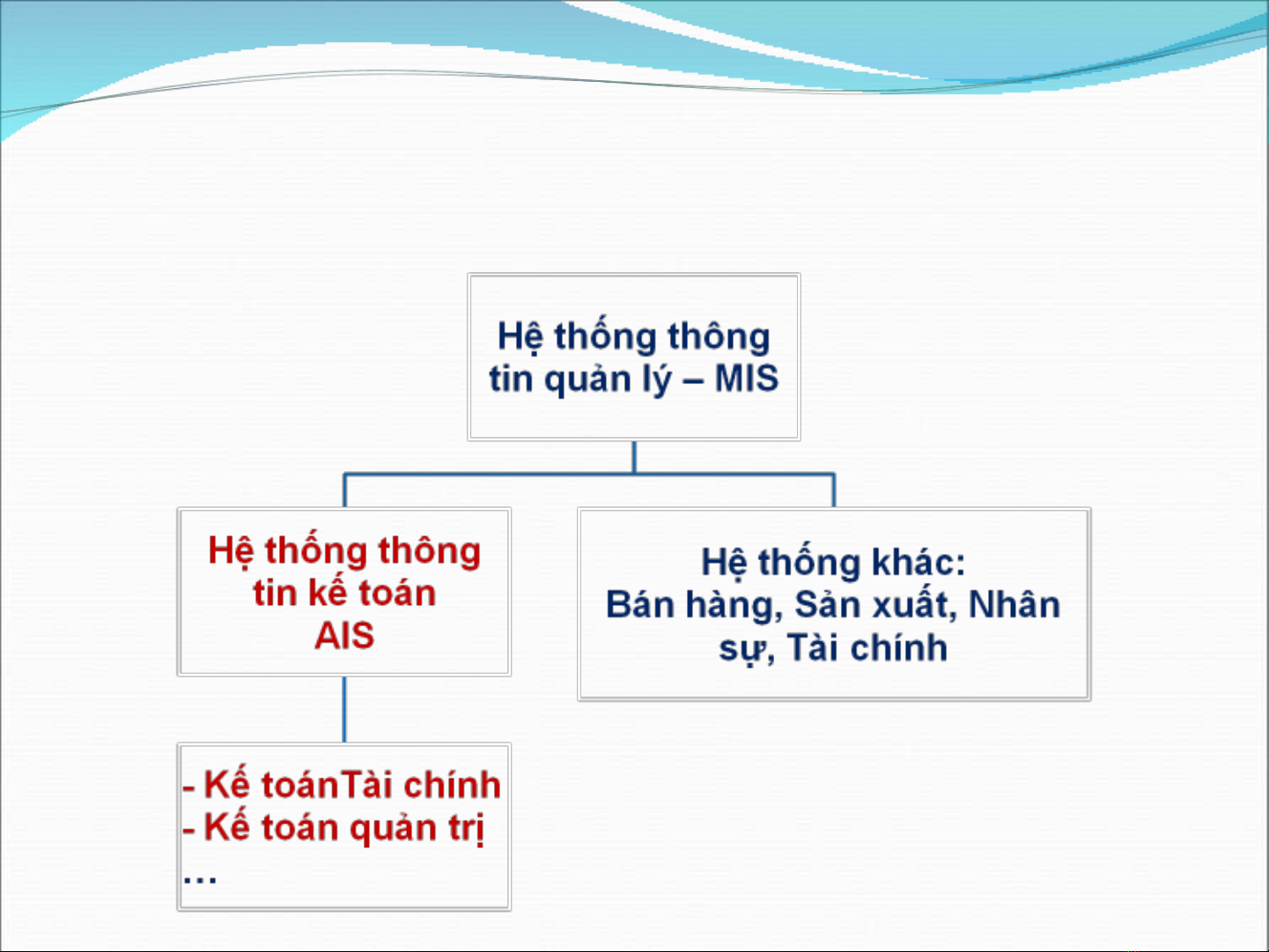 Hệ thống thông tin quản lý – MIS

Hệ thống thông tin kế toán AIS

Hệ thống khác: Bán hàng, Sản xuất, Nhân sự, Tài chính

- Kế toánTài chính
- Kế toán quản trị
…